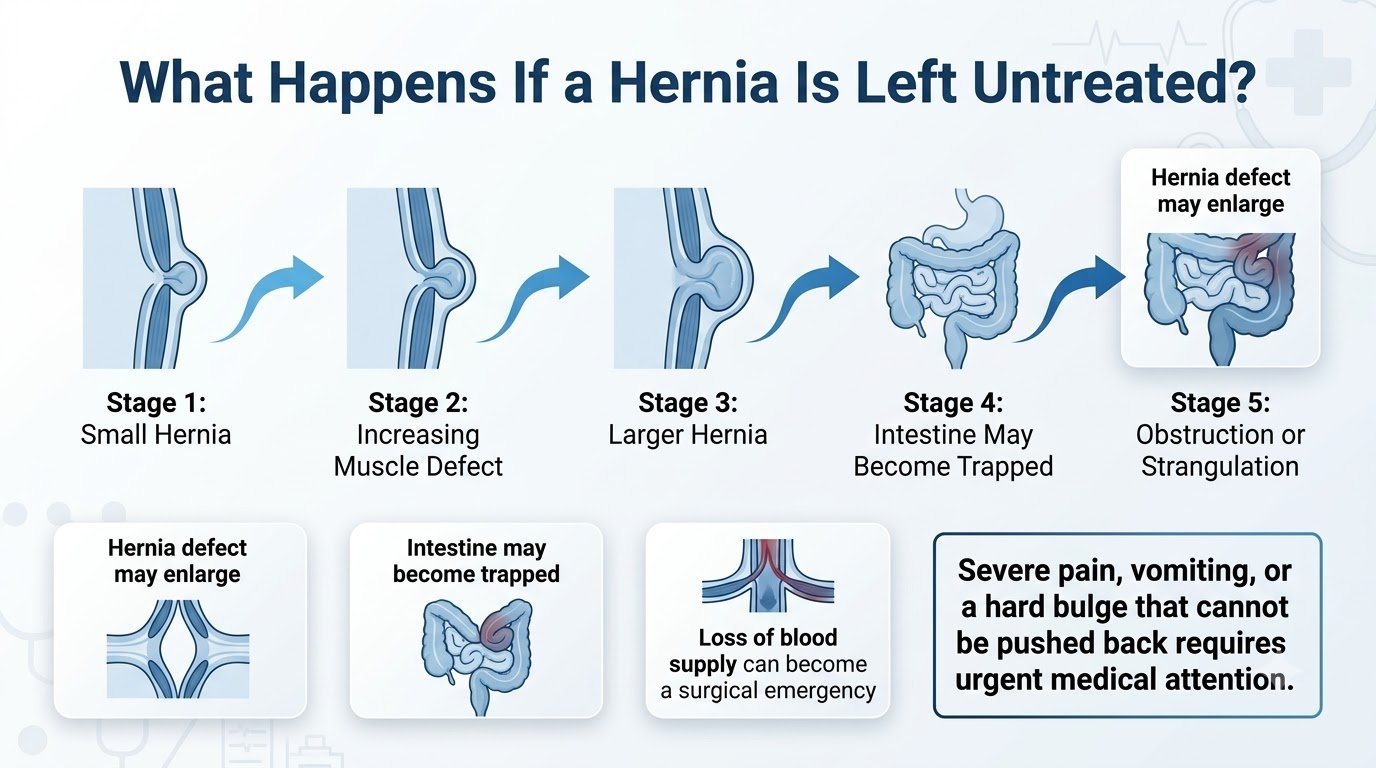 What Happens If a Hernia Is Left Untreated?

Hernia defect may enlarge

Stage 1: Small Hernia

Stage 2: Increasing Muscle Defect

Stage 3: Larger Hernia

Stage 4: Intestine May Become Trapped

Stage 5: Obstruction or Strangulation

Hernia defect may enlarge

Intestine may become trapped

Loss of blood supply can become a surgical emergency

Severe pain, vomiting, or a hard bulge that cannot be pushed back requires urgent medical attention.